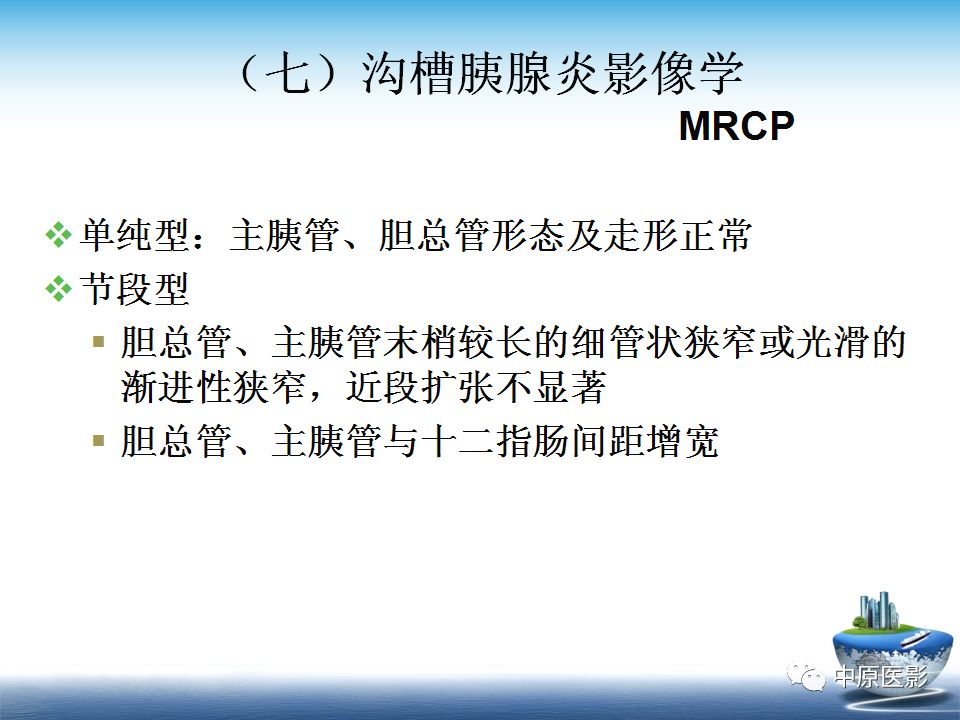 （七）沟槽胰腺炎影像学

MRCP

❖ 单纯型：主胰管、胆总管形态及走形正常

❖ 节段型

▪ 胆总管、主胰管末梢较长的细管状狭窄或光滑的渐进性狭窄，近段扩张不显著

▪ 胆总管、主胰管与十二指肠间距增宽

中原医影